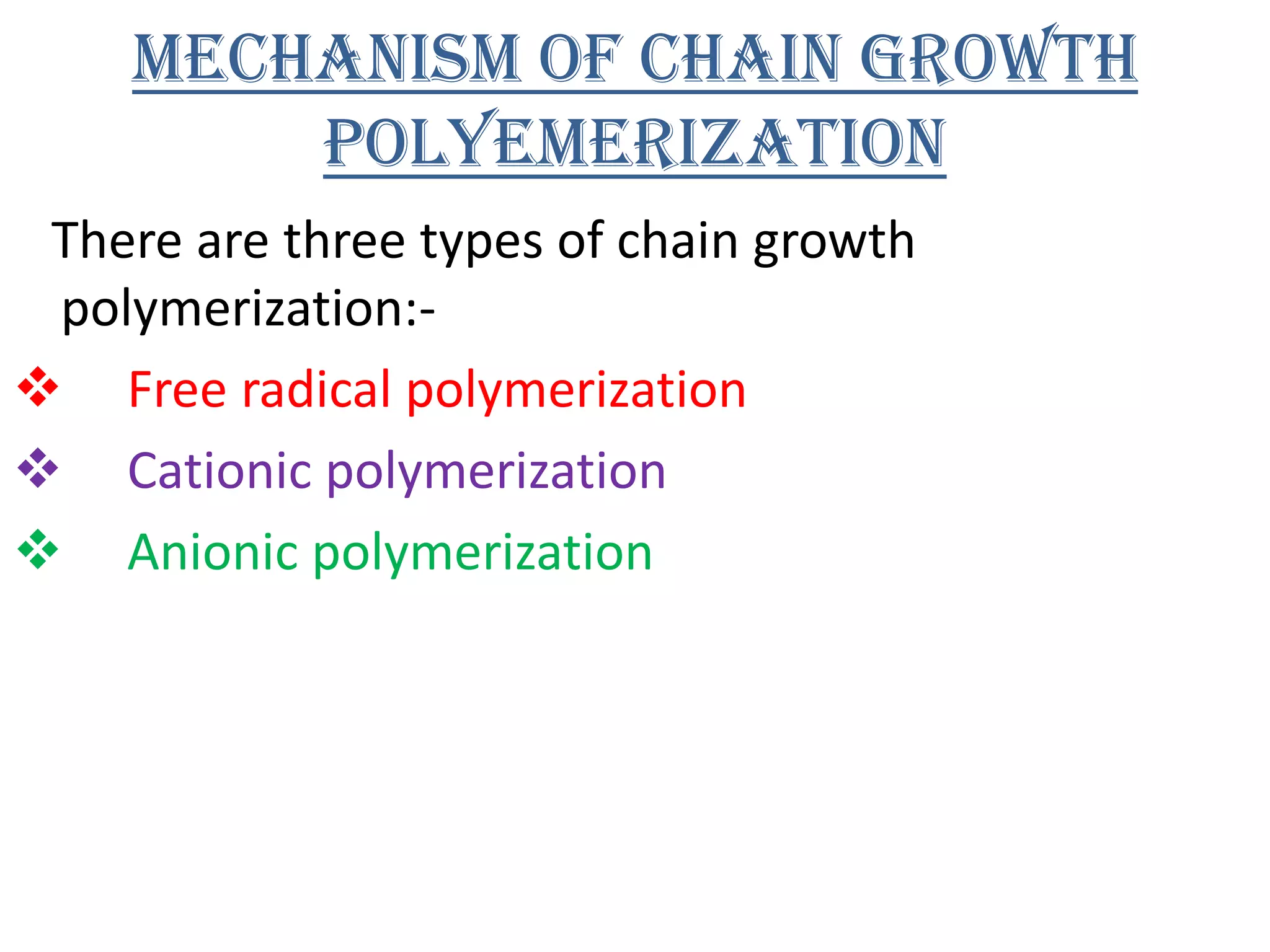 MECHANISM OF CHAIN GROWTH POLYEMERIZATION

There are three types of chain growth polymerization:-

❖ Free radical polymerization
❖ Cationic polymerization
❖ Anionic polymerization